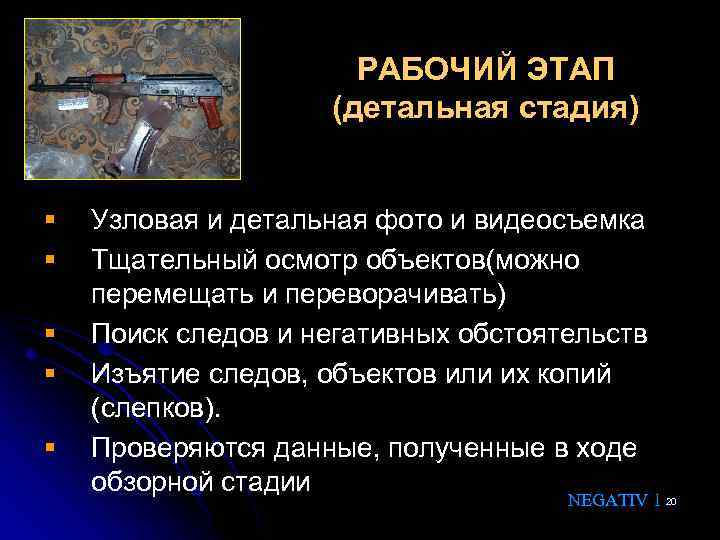 РАБОЧИЙ ЭТАП
(детальная стадия)

▪ Узловая и детальная фото и видеосъемка
▪ Тщательный осмотр объектов(можно перемещать и переворачивать)
▪ Поиск следов и негативных обстоятельств
▪ Изъятие следов, объектов или их копий (слепков).
▪ Проверяются данные, полученные в ходе обзорной стадии

NEGATIV 1 20